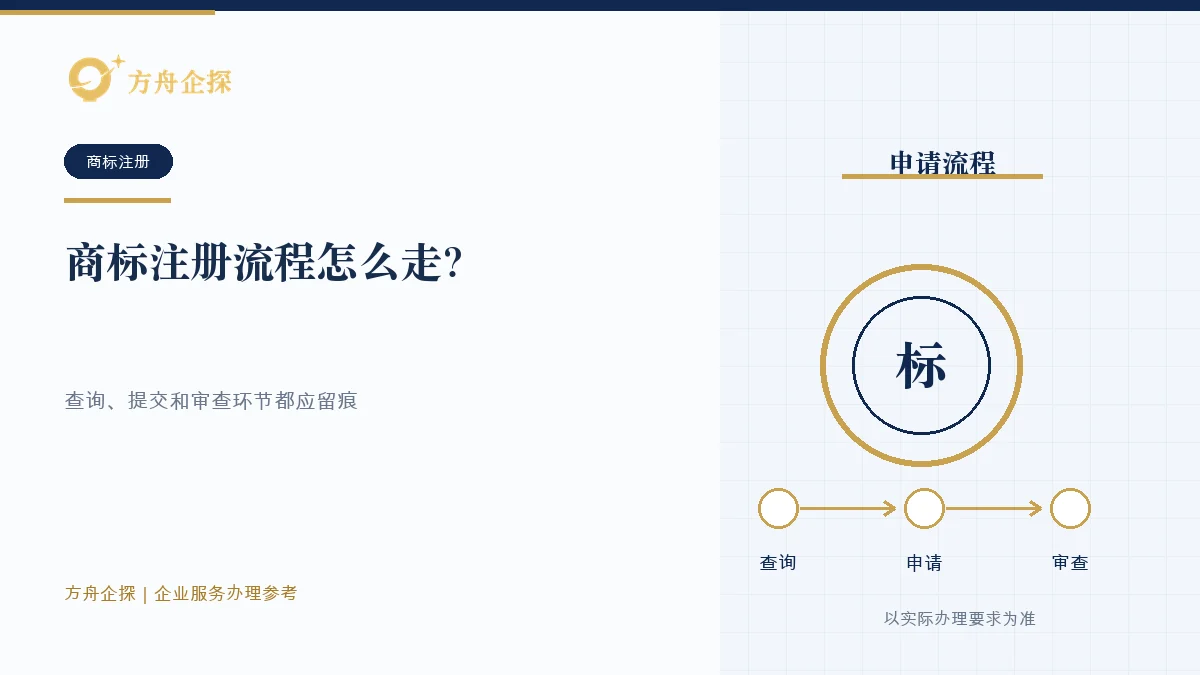 方舟企探

商标注册

商标注册流程怎么走?

查询、提交和审查环节都应留痕

方舟企探 | 企业服务办理参考

申请流程

标

查询

申请

审查

以实际办理要求为准